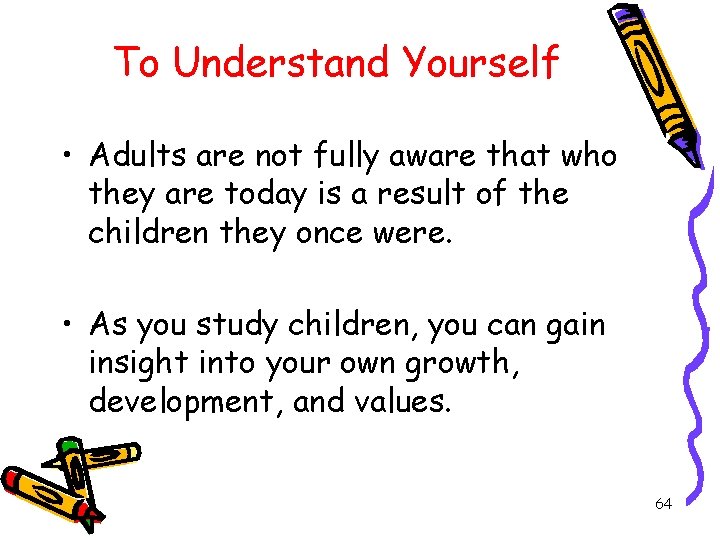 To Understand Yourself

• Adults are not fully aware that who they are today is a result of the children they once were.

• As you study children, you can gain insight into your own growth, development, and values.

64